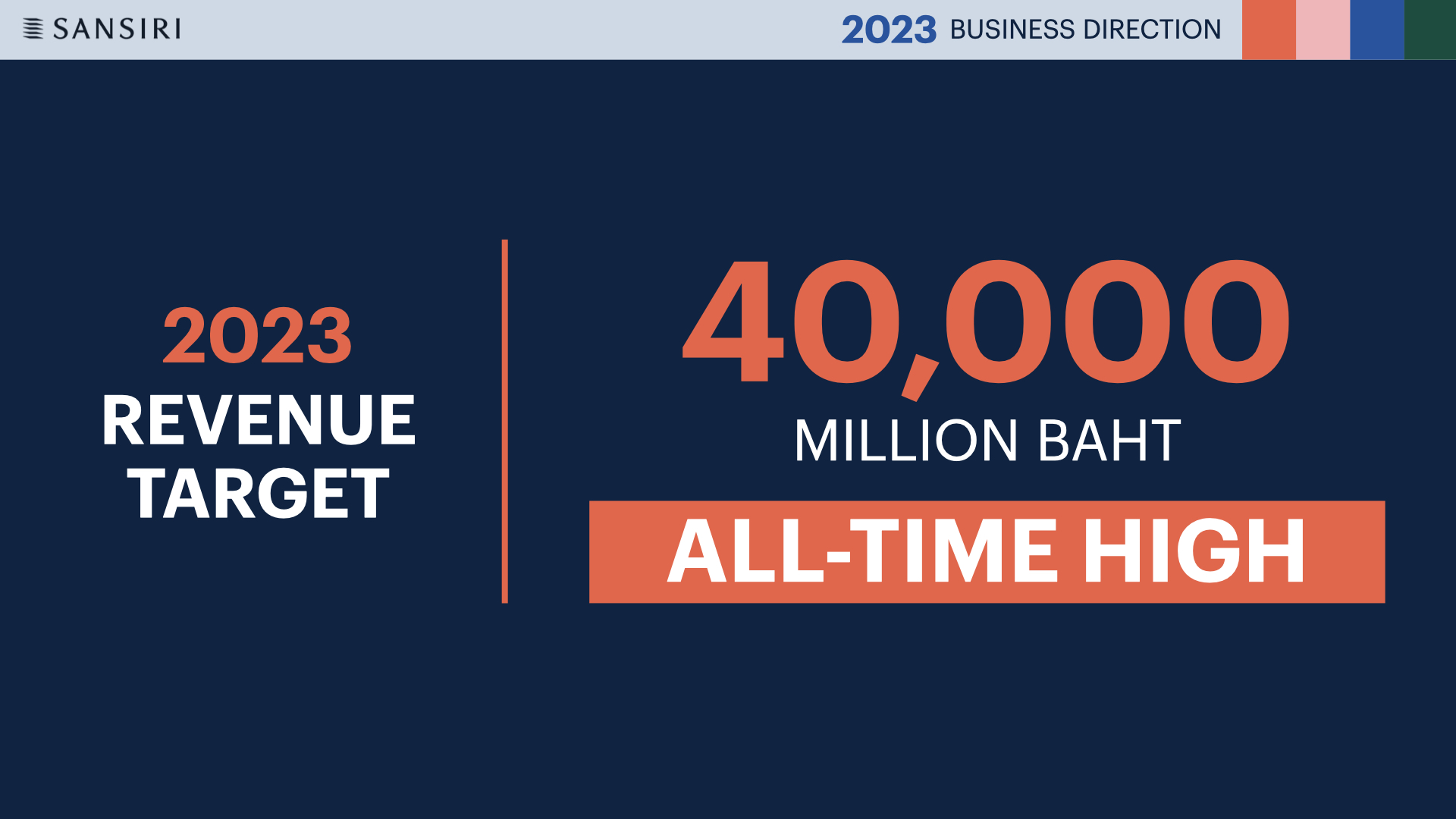 SANSIRI

2023 BUSINESS DIRECTION

2023
REVENUE TARGET

40,000
MILLION BAHT

ALL-TIME HIGH